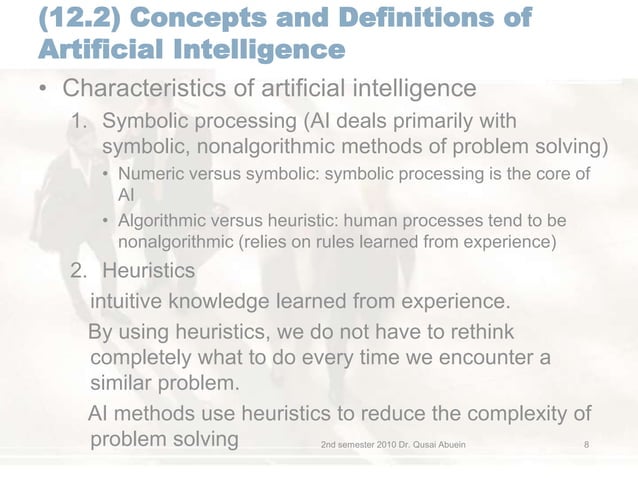 (12.2) Concepts and Definitions of Artificial Intelligence

• Characteristics of artificial intelligence

1. Symbolic processing (AI deals primarily with symbolic, nonalgorithmic methods of problem solving)

• Numeric versus symbolic: symbolic processing is the core of AI

• Algorithmic versus heuristic: human processes tend to be nonalgorithmic (relies on rules learned from experience)

2. Heuristics

intuitive knowledge learned from experience.

By using heuristics, we do not have to rethink completely what to do every time we encounter a similar problem.

AI methods use heuristics to reduce the complexity of problem solving

2nd semester 2010 Dr. Qusai Abuein

8